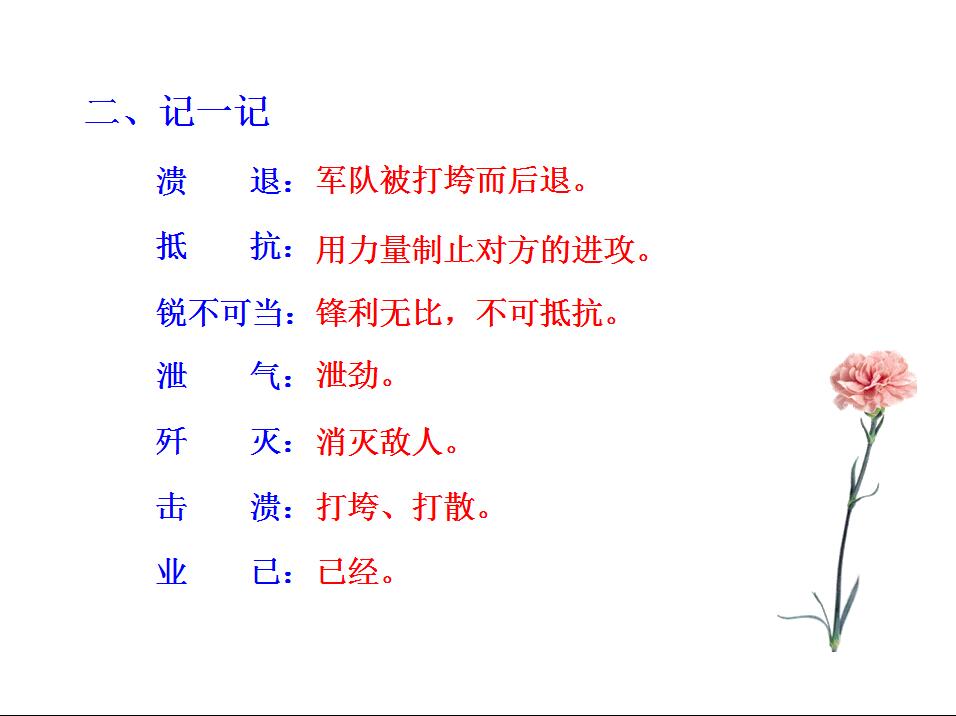 二、记一记

溃　　退：军队被打垮而后退。

抵　　抗：用力量制止对方的进攻。

锐不可当：锋利无比，不可抵抗。

泄　　气：泄劲。

歼　　灭：消灭敌人。

击　　溃：打垮、打散。

业　　已：已经。